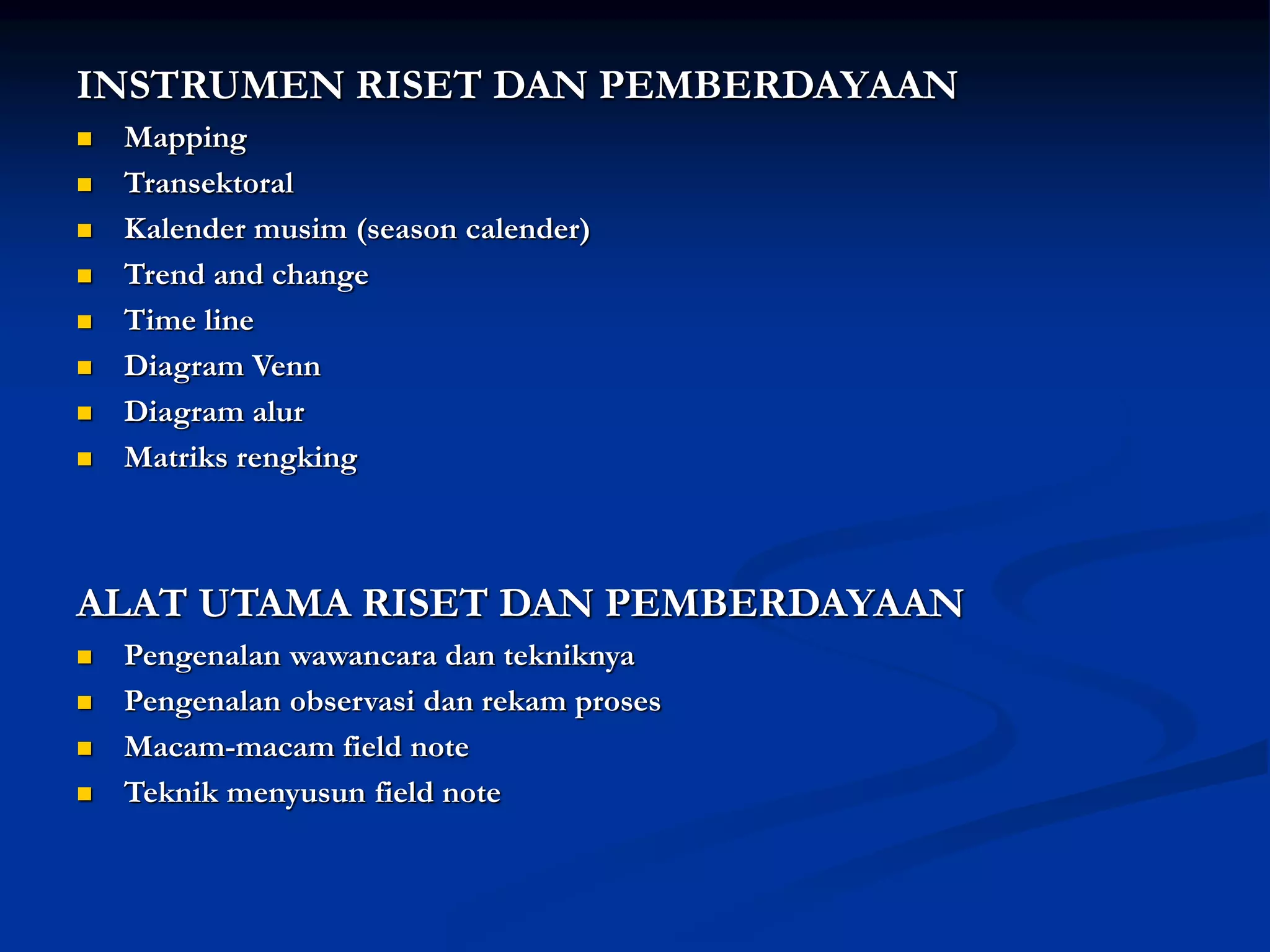 INSTRUMEN RISET DAN PEMBERDAYAAN

- Mapping
- Transektoral
- Kalender musim (season calender)
- Trend and change
- Time line
- Diagram Venn
- Diagram alur
- Matriks rengking

ALAT UTAMA RISET DAN PEMBERDAYAAN

- Pengenalan wawancara dan tekniknya
- Pengenalan observasi dan rekam proses
- Macam-macam field note
- Teknik menyusun field note